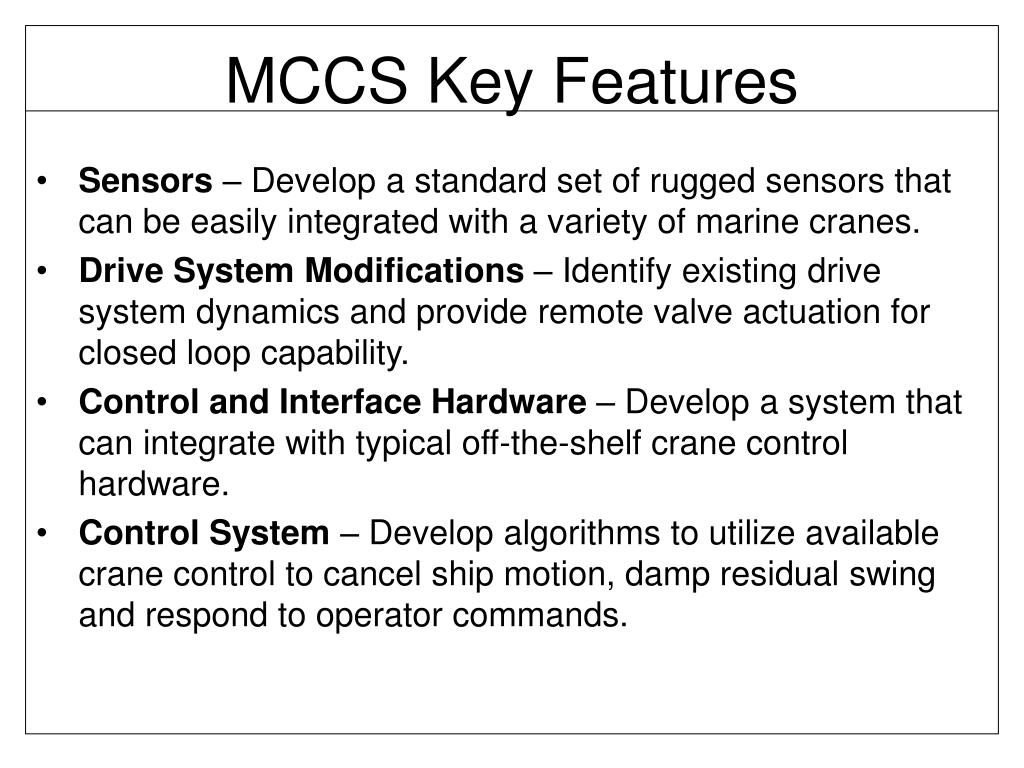 MCCS Key Features

• Sensors – Develop a standard set of rugged sensors that can be easily integrated with a variety of marine cranes.
• Drive System Modifications – Identify existing drive system dynamics and provide remote valve actuation for closed loop capability.
• Control and Interface Hardware – Develop a system that can integrate with typical off-the-shelf crane control hardware.
• Control System – Develop algorithms to utilize available crane control to cancel ship motion, damp residual swing and respond to operator commands.